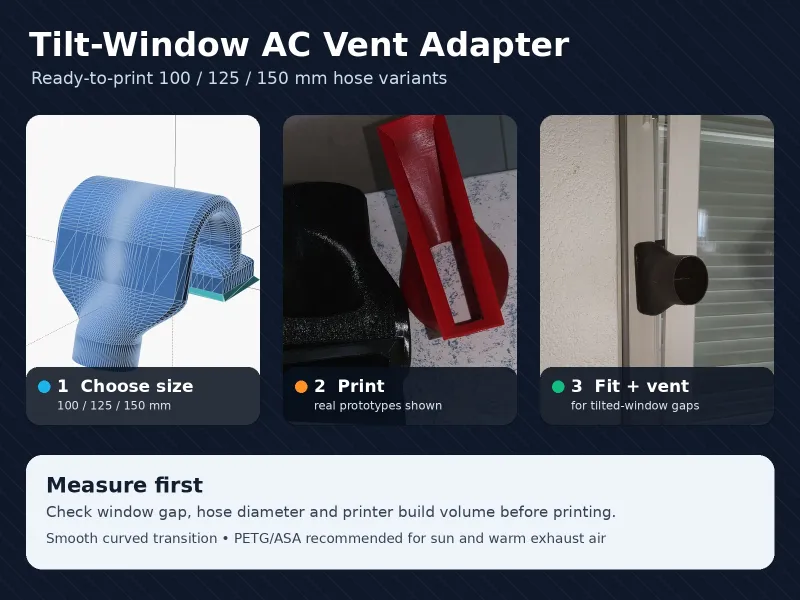 Tilt-Window AC Vent Adapter

Ready-to-print 100 / 125 / 150 mm hose variants

1 Choose size
100 / 125 / 150 mm

2 Print
real prototypes shown

3 Fit + vent
for tilted-window gaps

Measure first

Check window gap, hose diameter and printer build volume before printing.

Smooth curved transition • PETG/ASA recommended for sun and warm exhaust air